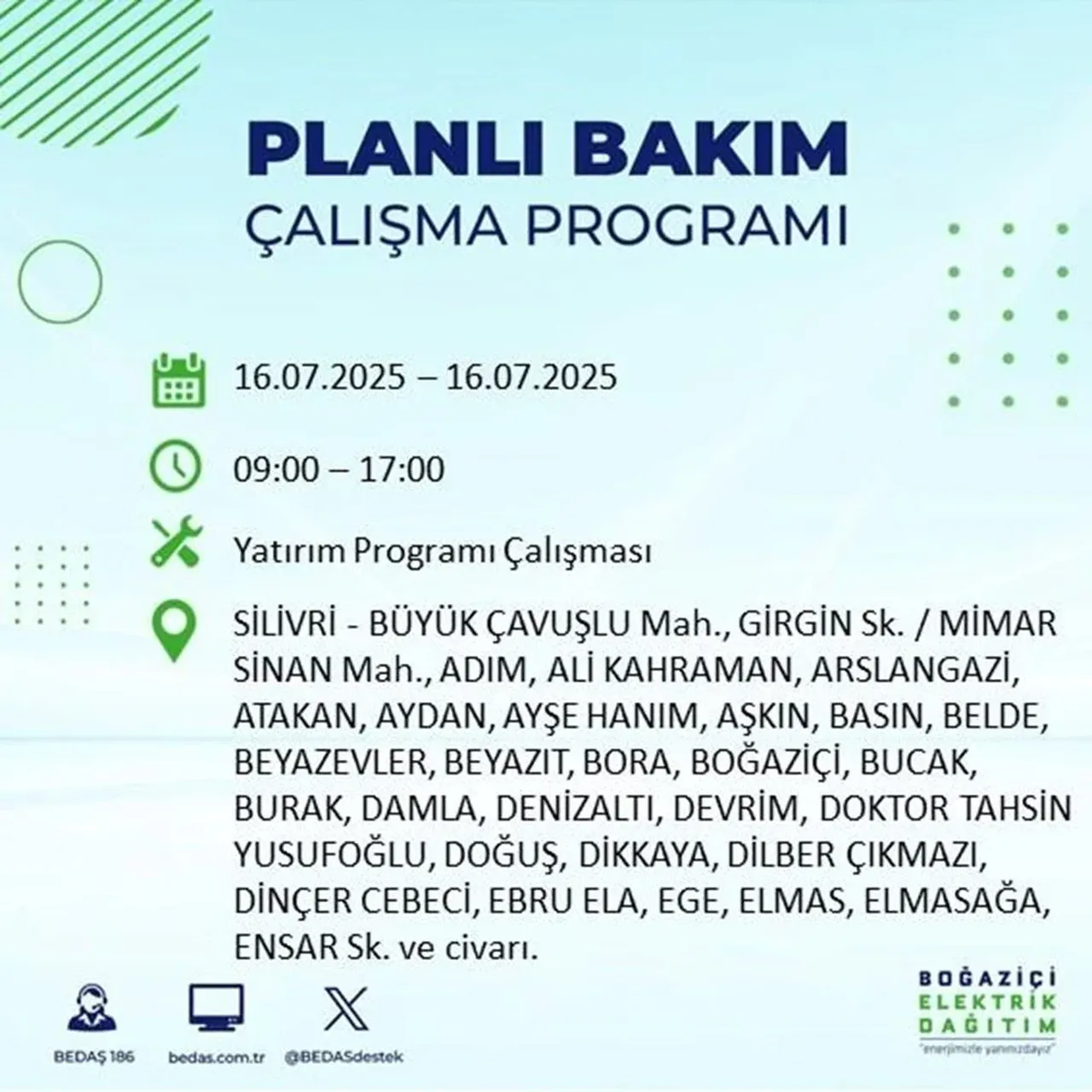 PLANLI BAKIM
ÇALIŞMA PROGRAMI

16.07.2025 – 16.07.2025

09:00 – 17:00

Yatırım Programı Çalışması

SİLİVRİ - BÜYÜK ÇAVUŞLU Mah., GİRGİN Sk. / MİMAR SİNAN Mah., ADIM, ALİ KAHRAMAN, ARSLANGAZİ, ATAKAN, AYDAN, AYŞE HANIM, AŞKIN, BASIN, BELDE, BEYAZEVLER, BEYAZIT, BORA, BOĞAZİÇİ, BUCAK, BURAK, DAMLA, DENİZALTI, DEVRİM, DOKTOR TAHSİN YUSUFOĞLU, DOĞUŞ, DİKKAYA, DİLBER ÇIKMAZI, DİNÇER CEBECİ, EBRU ELA, EGE, ELMAS, ELMASAĞA, ENSAR Sk. ve civarı.

BEDAŞ 186
bedas.com.tr
@BEDASdestek

BOĞAZİÇİ
ELEKTRİK
DAĞITIM
"enerjimizle yanınızdayız"